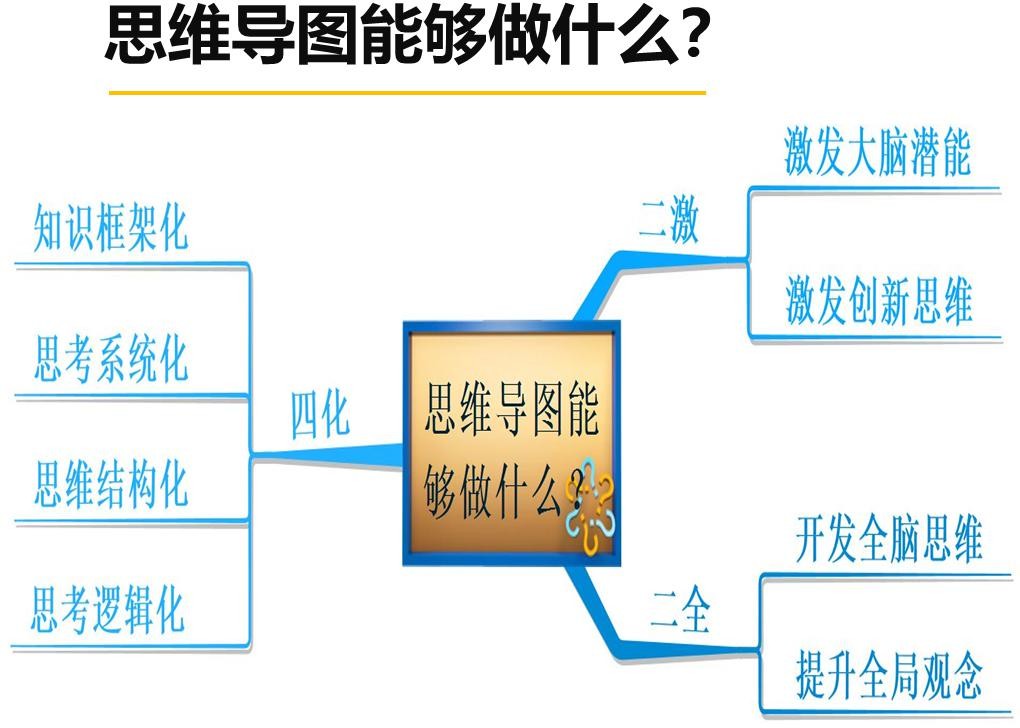 思维导图能够做什么?

思维导图能够做什么?

四化
知识框架化
思考系统化
思维结构化
思考逻辑化

二激
激发大脑潜能
激发创新思维

二全
开发全脑思维
提升全局观念